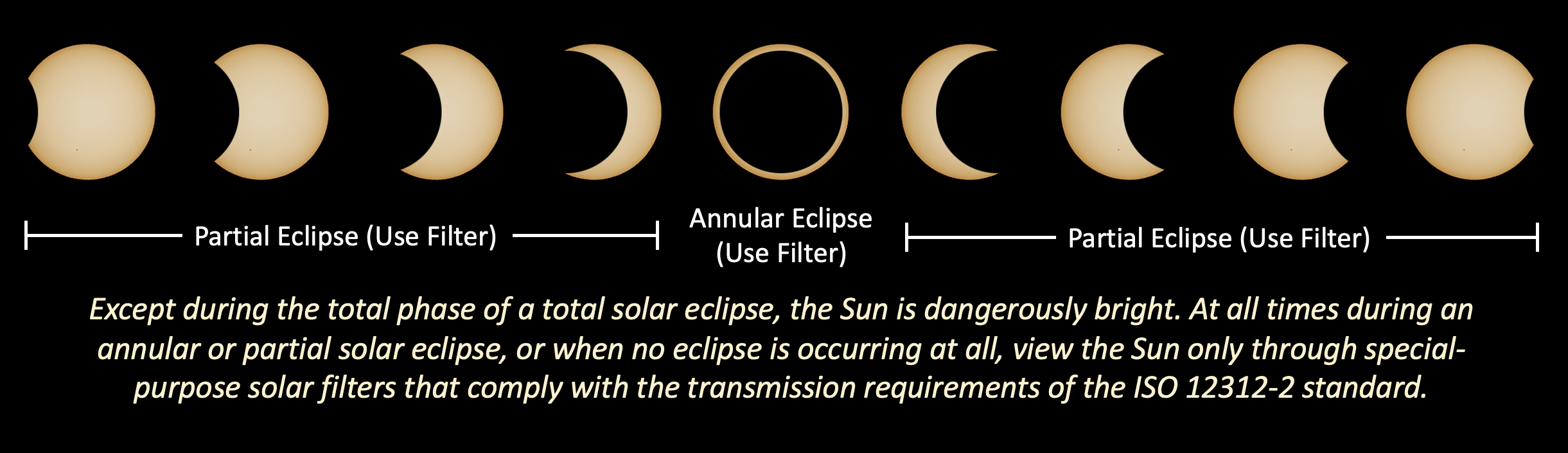 Partial Eclipse (Use Filter)

Annular Eclipse (Use Filter)

Partial Eclipse (Use Filter)

Except during the total phase of a total solar eclipse, the Sun is dangerously bright. At all times during an annular or partial solar eclipse, or when no eclipse is occurring at all, view the Sun only through special-purpose solar filters that comply with the transmission requirements of the ISO 12312-2 standard.